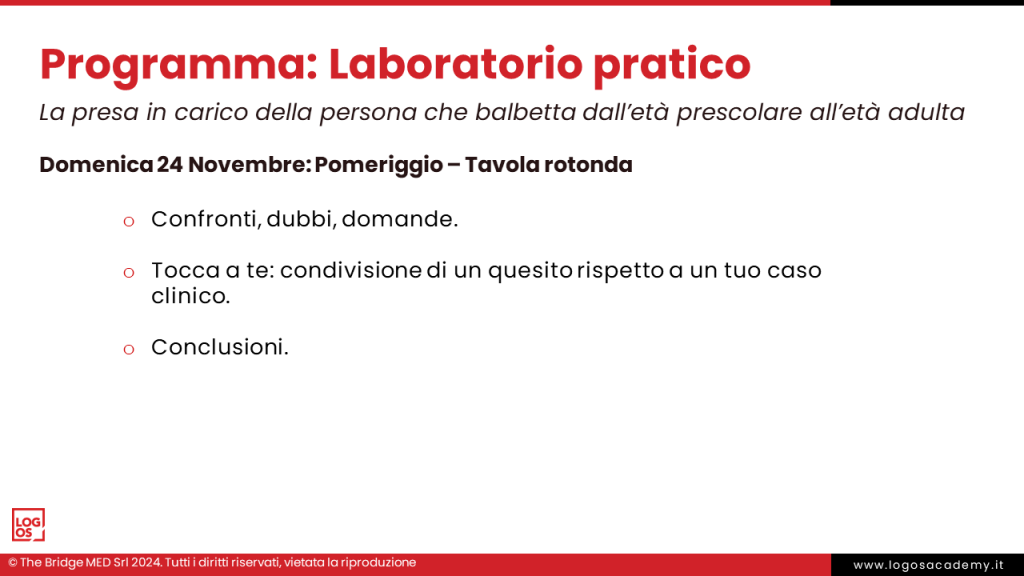 Programma: Laboratorio pratico

La presa in carico della persona che balbetta dall'età prescolare all'età adulta

Domenica 24 Novembre: Pomeriggio – Tavola rotonda

o Confronti, dubbi, domande.

o Tocca a te: condivisione di un quesito rispetto a un tuo caso clinico.

o Conclusioni.

LOG OS

© The Bridge MED Srl 2024. Tutti i diritti riservati, vietata la riproduzione

www.logosacademy.it